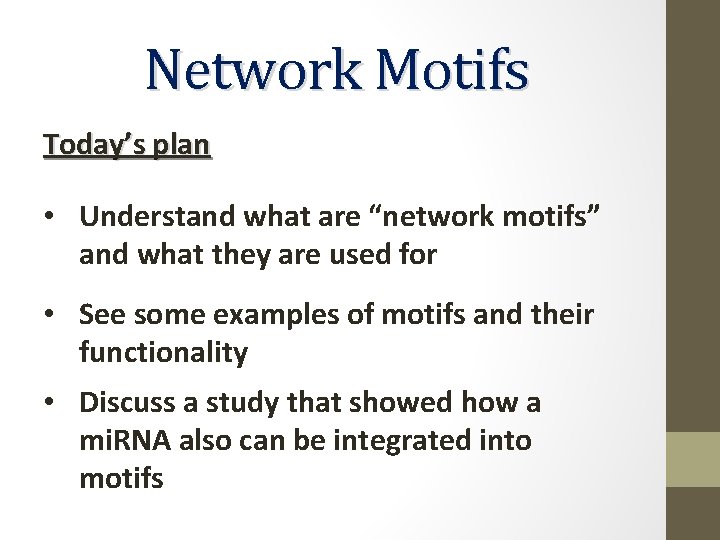 Network Motifs

Today's plan

• Understand what are "network motifs" and what they are used for

• See some examples of motifs and their functionality

• Discuss a study that showed how a miRNA also can be integrated into motifs